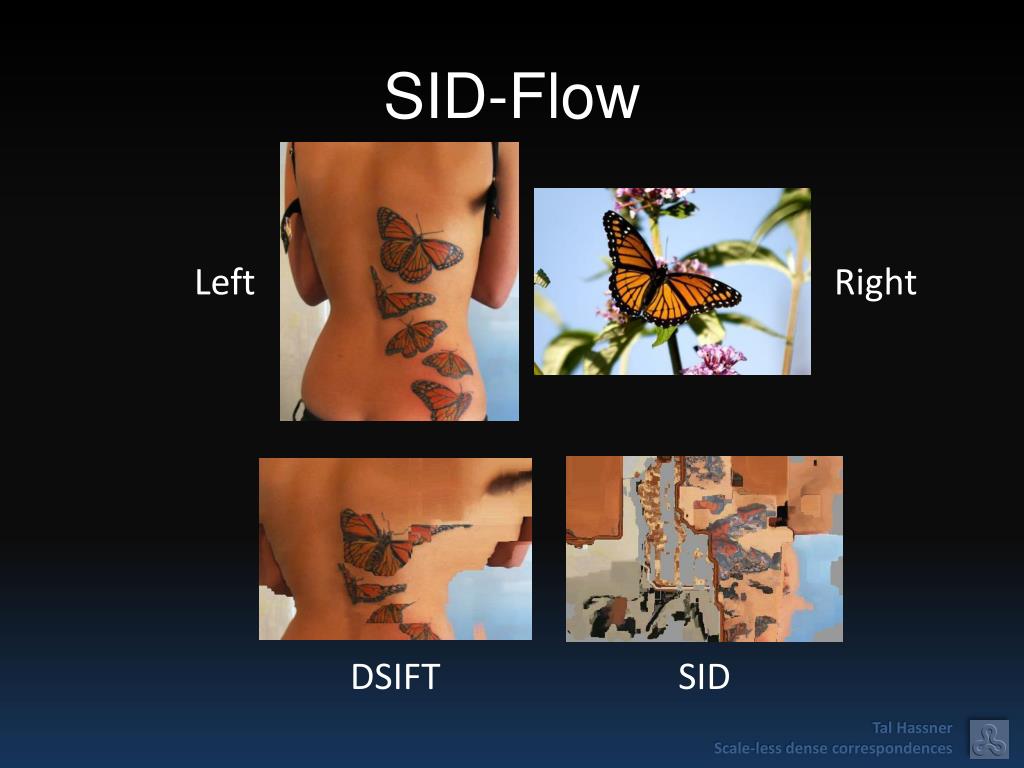 SID-Flow

Left

Right

DSIFT

SID

Tal Hassner
Scale-less dense correspondences